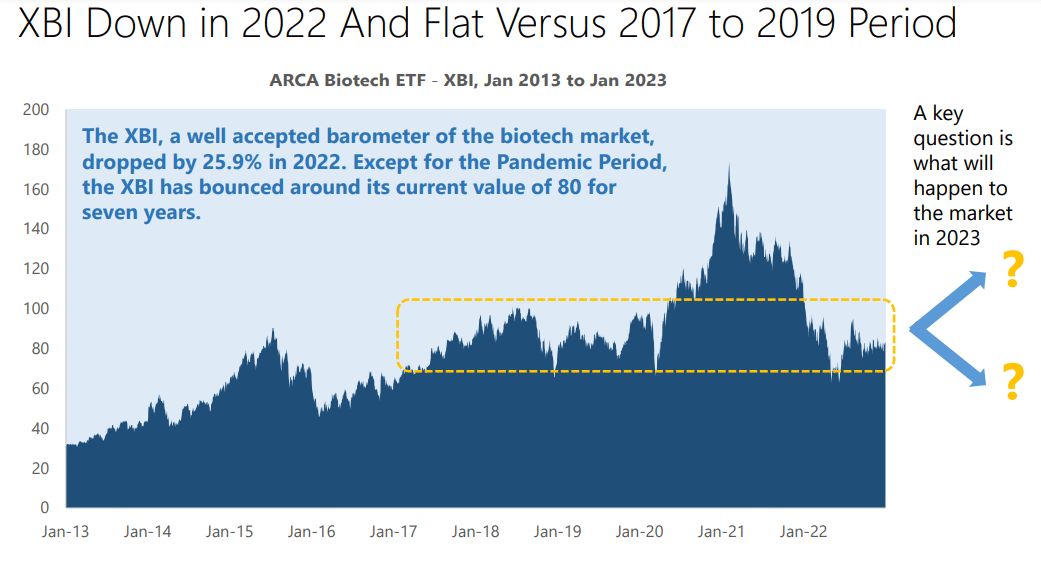 XBI Down in 2022 And Flat Versus 2017 to 2019 Period

ARCA Biotech ETF - XBI, Jan 2013 to Jan 2023

The XBI, a well accepted barometer of the biotech market, dropped by 25.9% in 2022. Except for the Pandemic Period, the XBI has bounced around its current value of 80 for seven years.

200
180
160
140
120
100
80
60
40
20
0

Jan-13 Jan-14 Jan-15 Jan-16 Jan-17 Jan-18 Jan-19 Jan-20 Jan-21 Jan-22

A key question is what will happen to the market in 2023

?

?